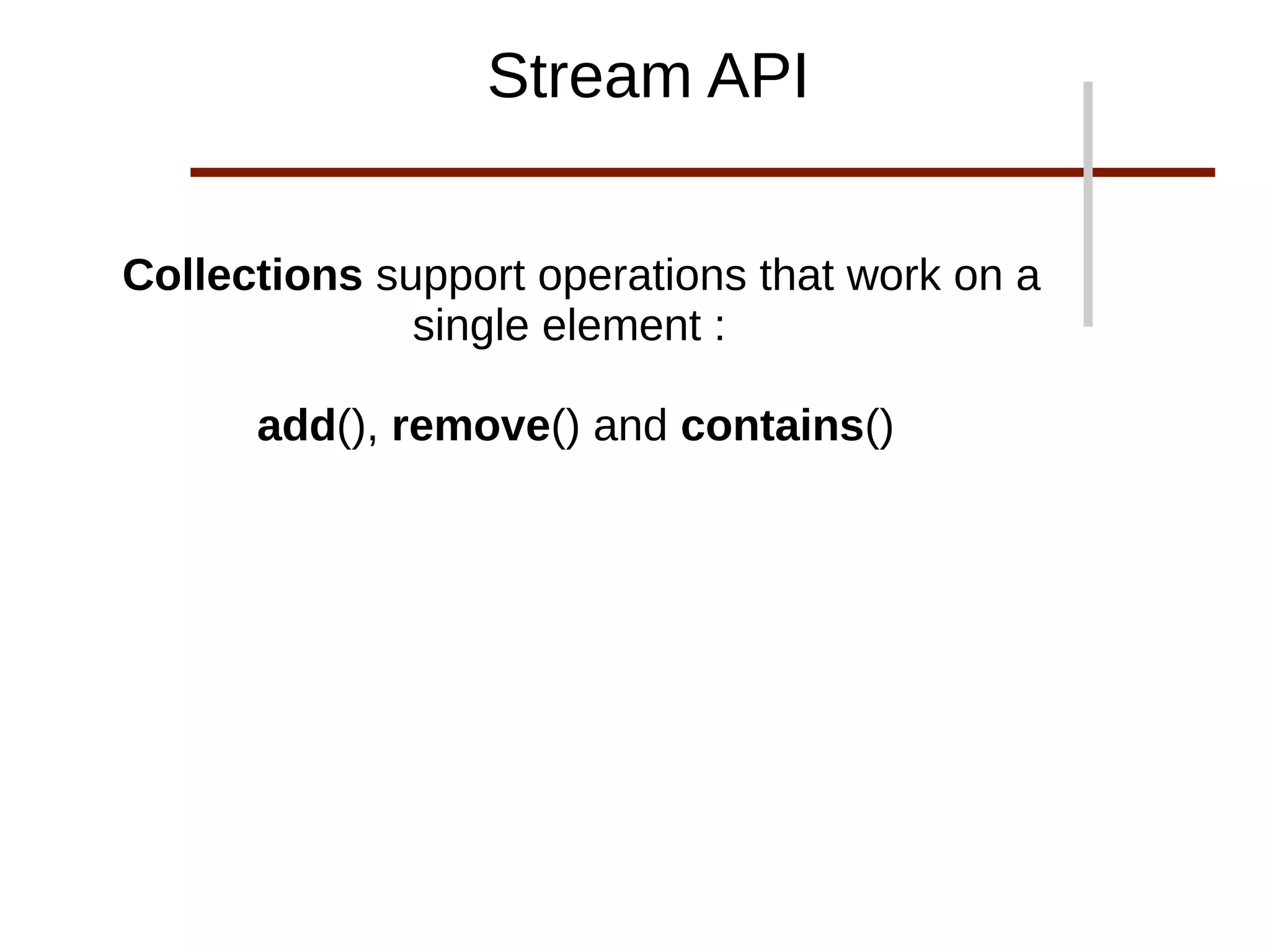 Stream API

Collections support operations that work on a single element :

add(), remove() and contains()